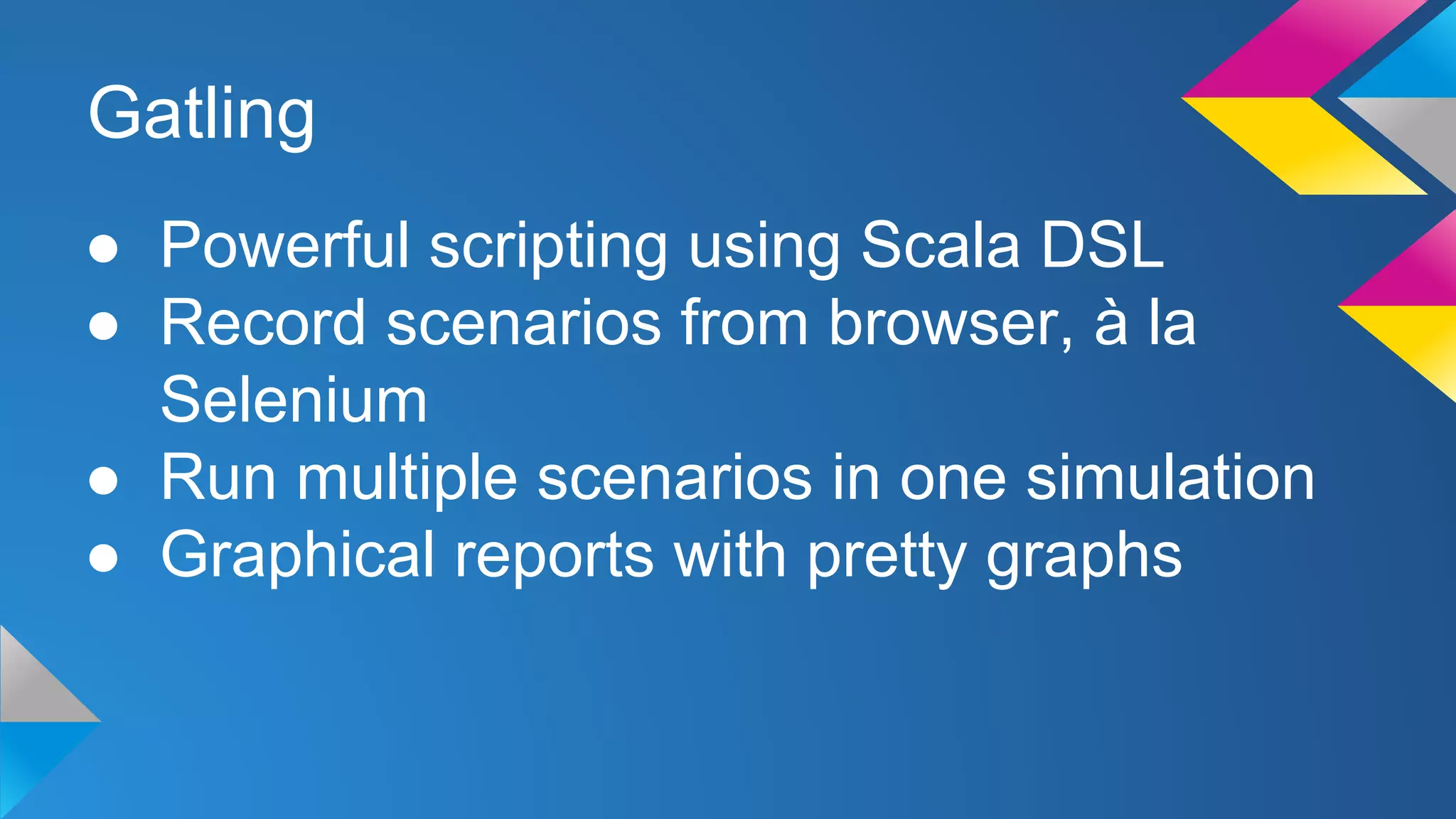 Gatling

● Powerful scripting using Scala DSL
● Record scenarios from browser, à la Selenium
● Run multiple scenarios in one simulation
● Graphical reports with pretty graphs